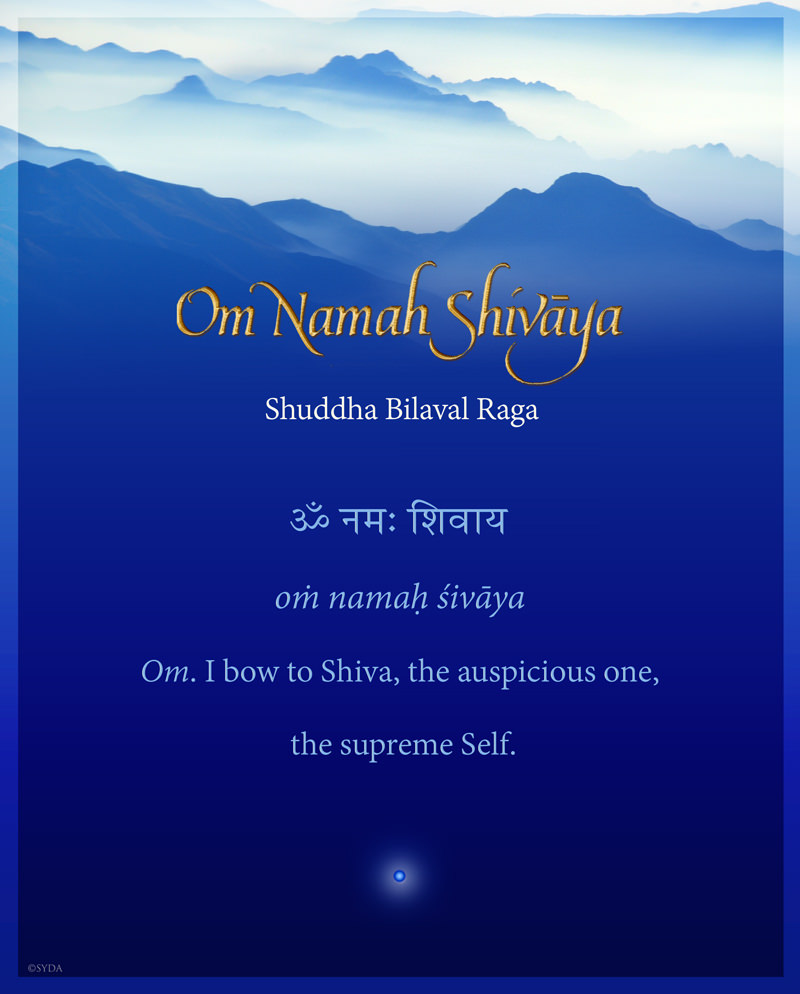 Om Namah Shivāya

Shuddha Bilaval Raga

ॐ नमः शिवाय

oṁ namaḥ śivāya

Om. I bow to Shiva, the auspicious one, the supreme Self.

©SYDA